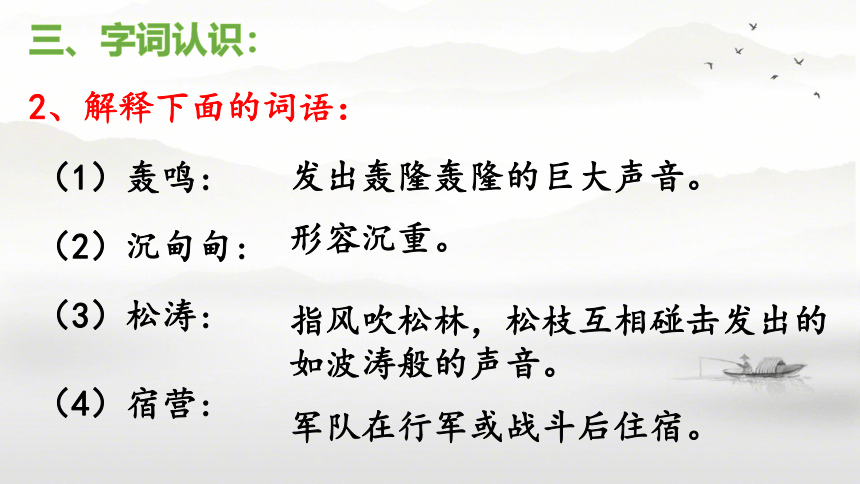 三、字词认识：

2、解释下面的词语：

（1）轰鸣：　发出轰隆轰隆的巨大声音。

（2）沉甸甸：　形容沉重。

（3）松涛：　指风吹松林，松枝互相碰击发出的如波涛般的声音。

（4）宿营：　军队在行军或战斗后住宿。